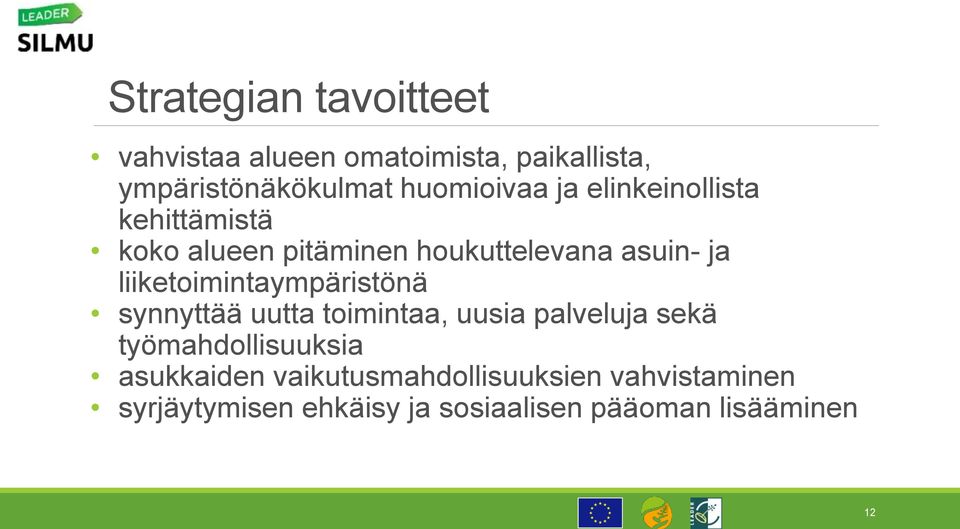 LEADER
SILMU

Strategian tavoitteet

• vahvistaa alueen omatoimista, paikallista, ympäristönäkökulmat huomioivaa ja elinkeinollista kehittämistä
• koko alueen pitäminen houkuttelevana asuin- ja liiketoimintaympäristönä
• synnyttää uutta toimintaa, uusia palveluja sekä työmahdollisuuksia
• asukkaiden vaikutusmahdollisuuksien vahvistaminen
• syrjäytymisen ehkäisy ja sosiaalisen pääoman lisääminen

12